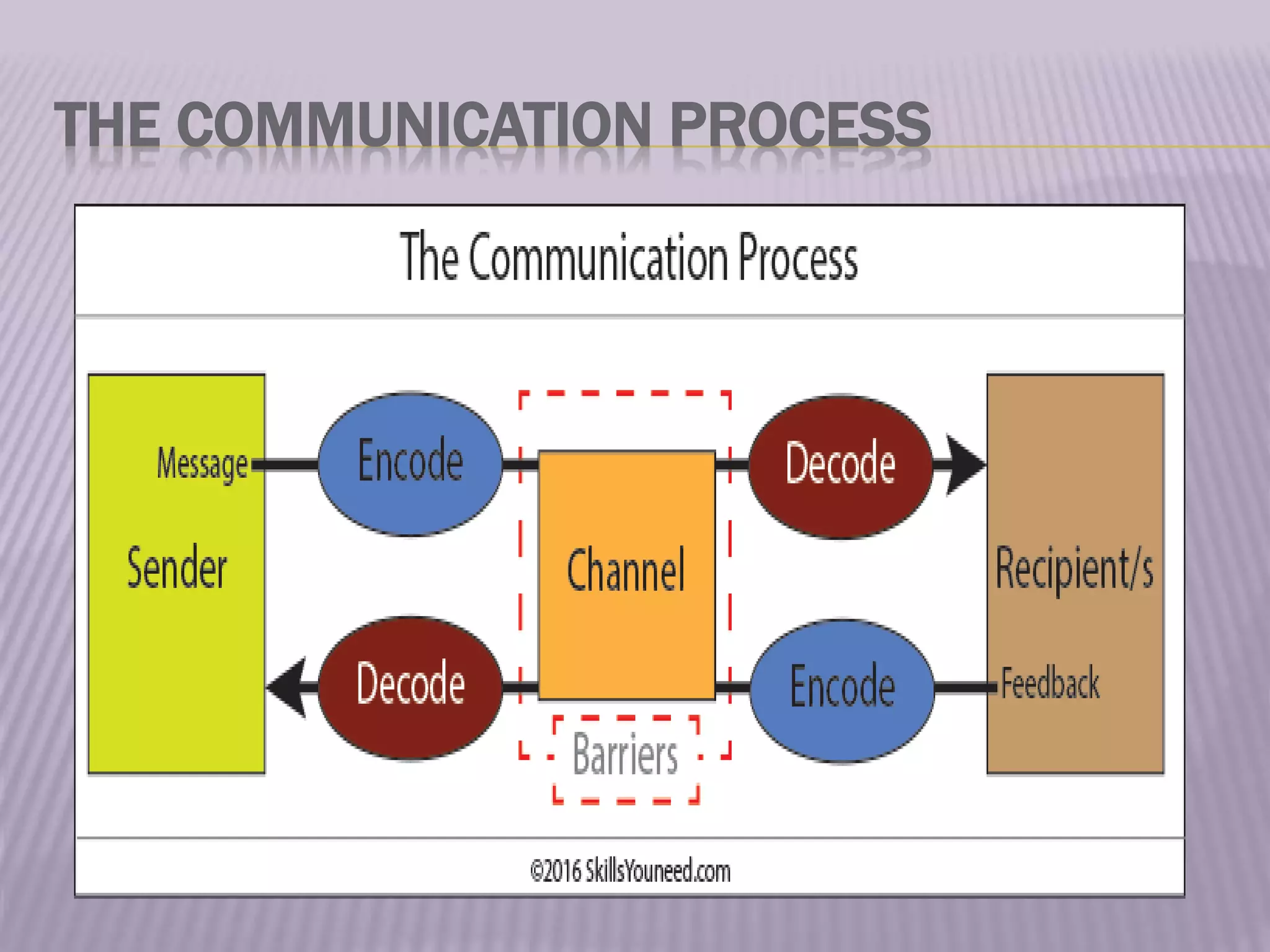 THE COMMUNICATION PROCESS

The Communication Process

Message

Sender

Encode

Decode

Channel

Barriers

Decode

Encode

Recipient/s

Feedback

©2016 SkillsYouneed.com